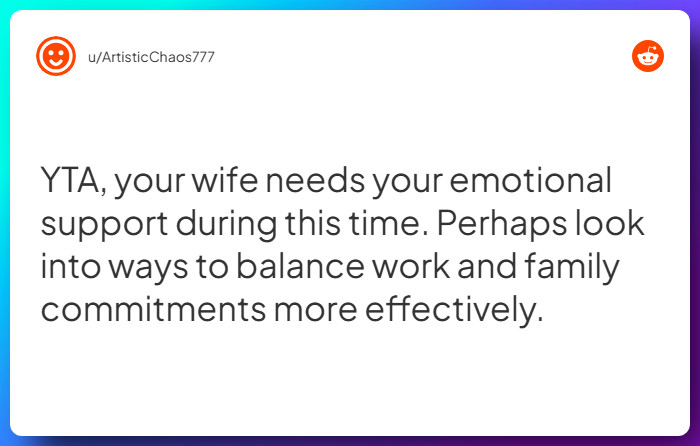 u/ArtisticChaos777

YTA, your wife needs your emotional support during this time. Perhaps look into ways to balance work and family commitments more effectively.